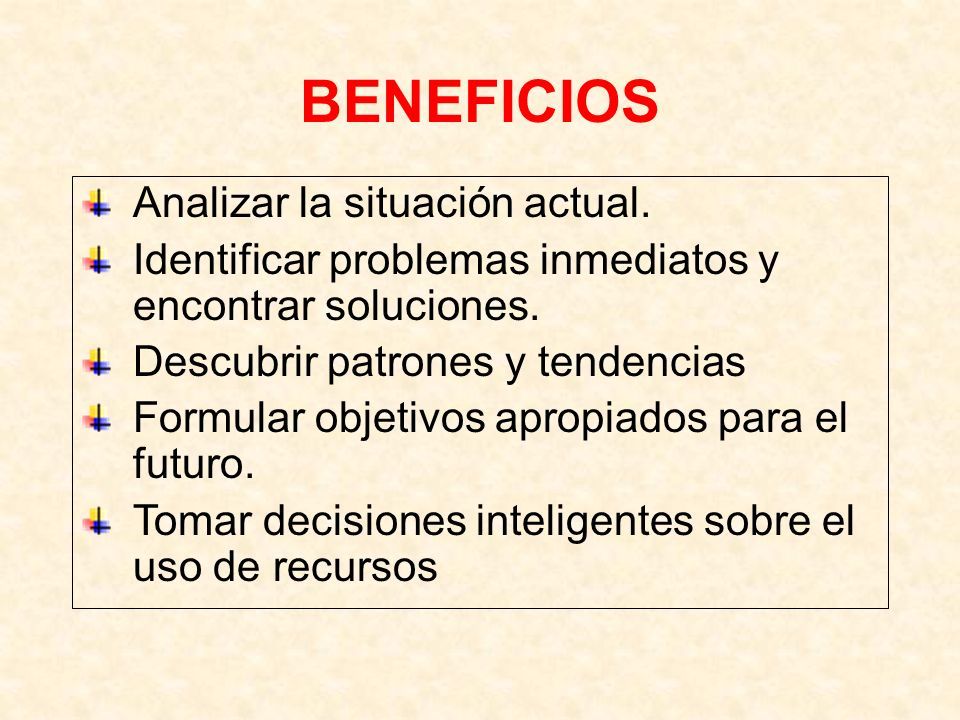 BENEFICIOS

Analizar la situación actual.

Identificar problemas inmediatos y encontrar soluciones.

Descubrir patrones y tendencias

Formular objetivos apropiados para el futuro.

Tomar decisiones inteligentes sobre el uso de recursos